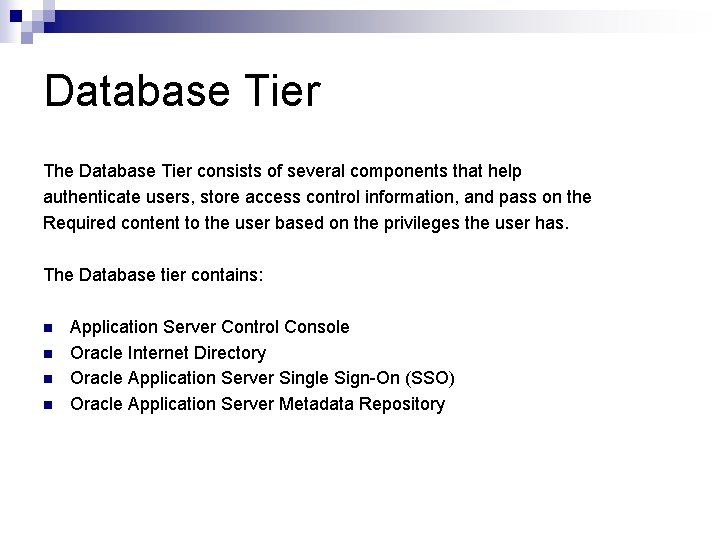 Database Tier

The Database Tier consists of several components that help authenticate users, store access control information, and pass on the Required content to the user based on the privileges the user has.

The Database tier contains:

- Application Server Control Console
- Oracle Internet Directory
- Oracle Application Server Single Sign-On (SSO)
- Oracle Application Server Metadata Repository